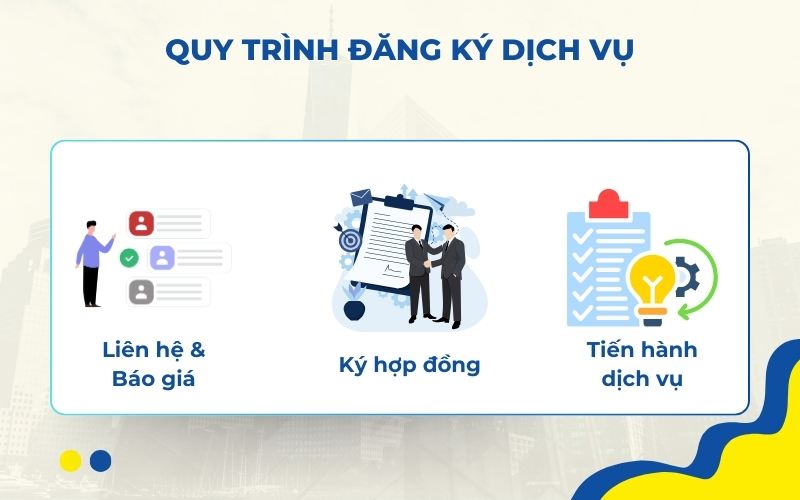 QUY TRÌNH ĐĂNG KÝ DỊCH VỤ

Liên hệ & Báo giá

Ký hợp đồng

Tiến hành dịch vụ